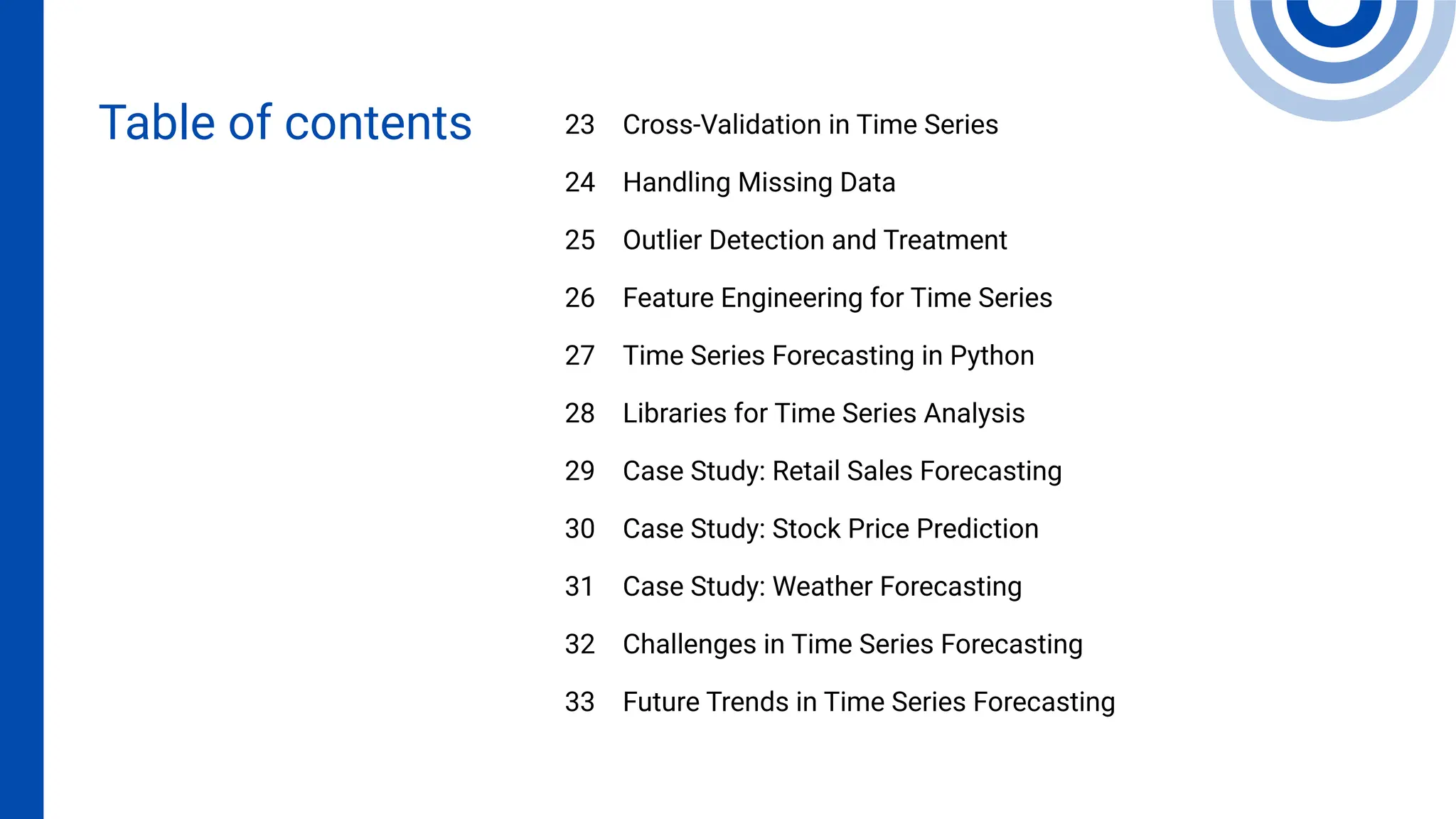 Table of contents

23 Cross-Validation in Time Series

24 Handling Missing Data

25 Outlier Detection and Treatment

26 Feature Engineering for Time Series

27 Time Series Forecasting in Python

28 Libraries for Time Series Analysis

29 Case Study: Retail Sales Forecasting

30 Case Study: Stock Price Prediction

31 Case Study: Weather Forecasting

32 Challenges in Time Series Forecasting

33 Future Trends in Time Series Forecasting